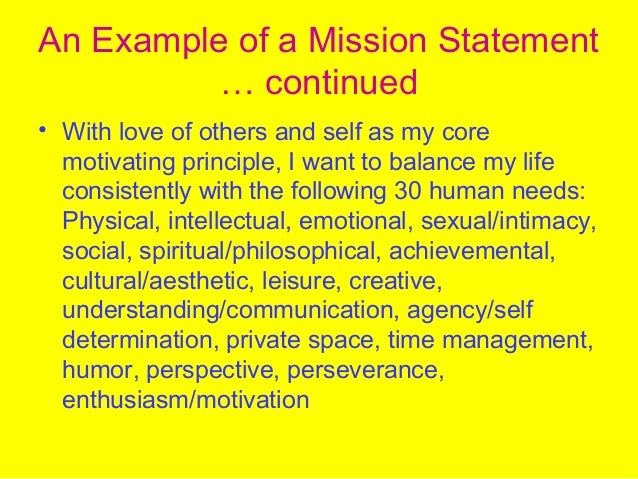 An Example of a Mission Statement … continued

• With love of others and self as my core motivating principle, I want to balance my life consistently with the following 30 human needs: Physical, intellectual, emotional, sexual/intimacy, social, spiritual/philosophical, achievemental, cultural/aesthetic, leisure, creative, understanding/communication, agency/self determination, private space, time management, humor, perspective, perseverance, enthusiasm/motivation